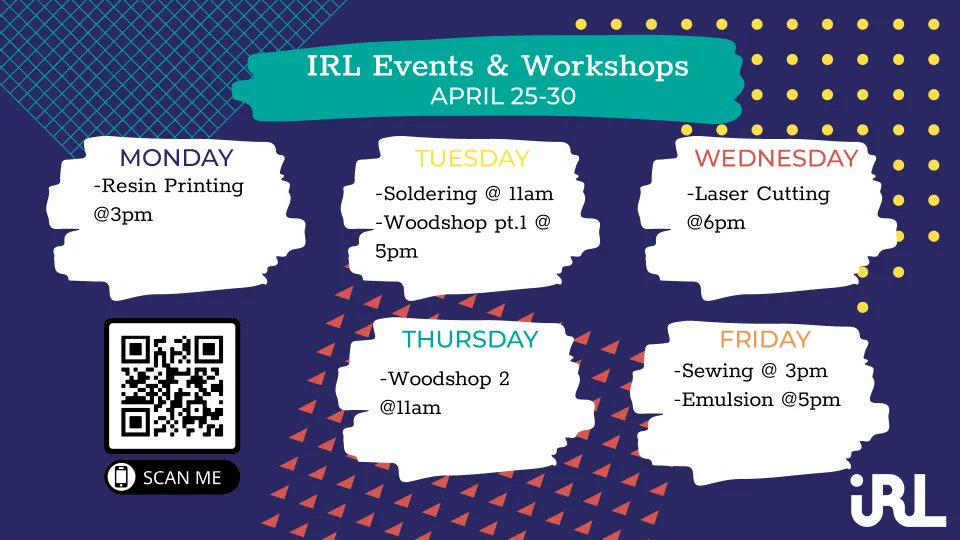 IRL Events & Workshops
APRIL 25-30

MONDAY
-Resin Printing @3pm

TUESDAY
-Soldering @ 11am
-Woodshop pt.1 @ 5pm

WEDNESDAY
-Laser Cutting @6pm

THURSDAY
-Woodshop 2 @11am

FRIDAY
-Sewing @ 3pm
-Emulsion @5pm

SCAN ME

iRL